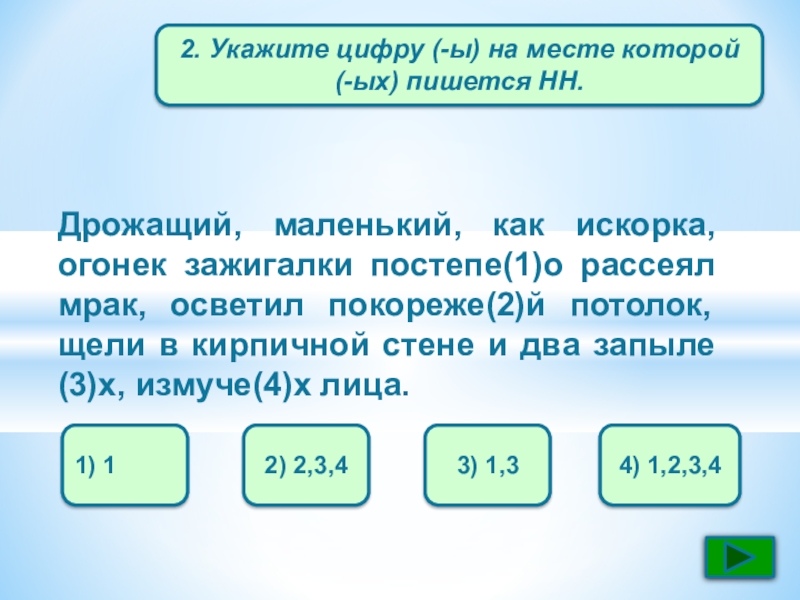 2. Укажите цифру (-ы) на месте которой (-ых) пишется НН.

Дрожащий, маленький, как искорка, огонек зажигалки постепе(1)о рассеял мрак, осветил покореже(2)й потолок, щели в кирпичной стене и два запыле(3)х, измуче(4)х лица.

1) 1

2) 2,3,4

3) 1,3

4) 1,2,3,4